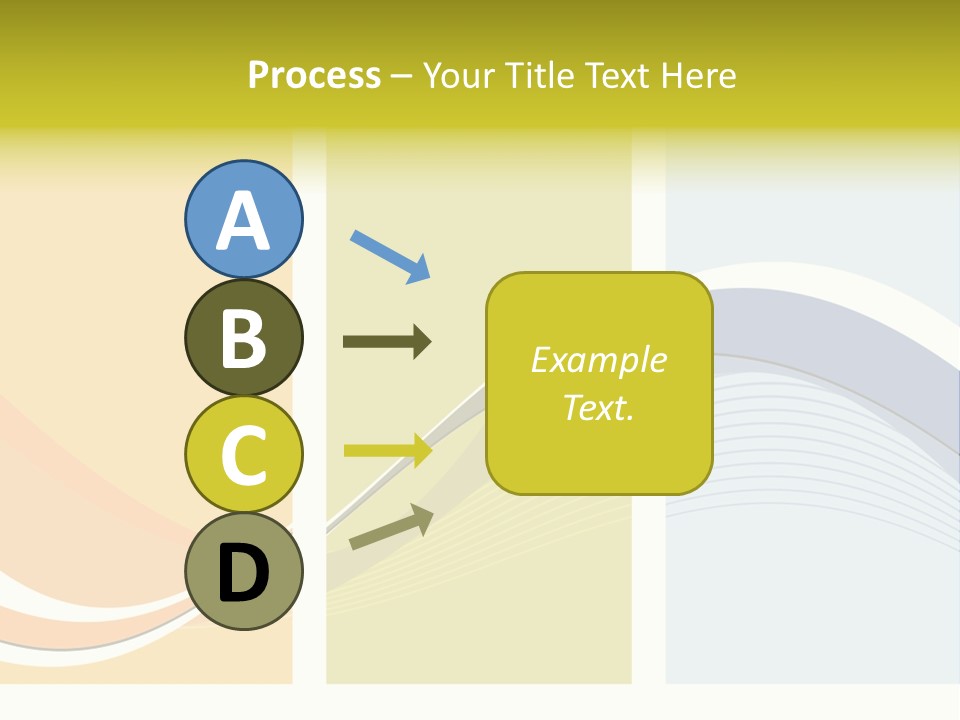 Process – Your Title Text Here

A

B

C

D

Example Text.